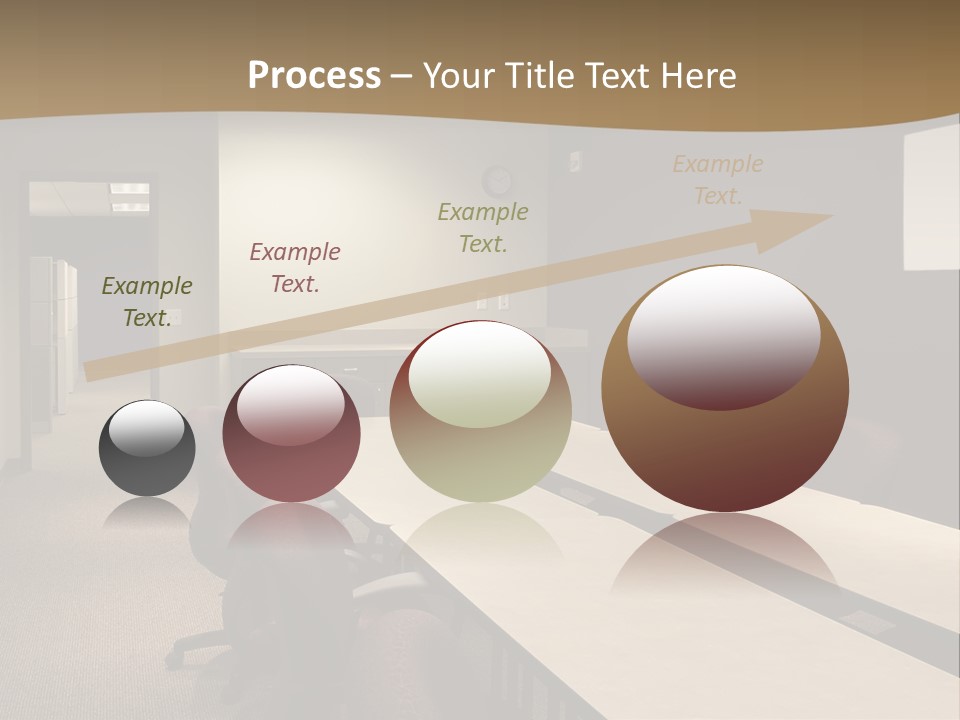 Process – Your Title Text Here

Example Text.

Example Text.

Example Text.

Example Text.